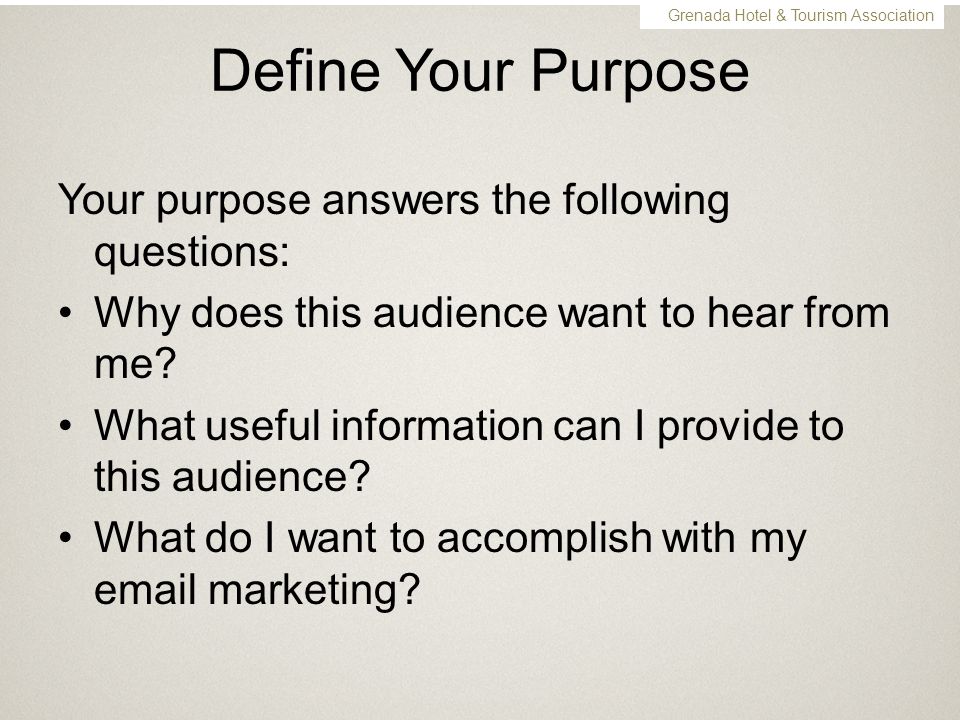 Grenada Hotel & Tourism Association

Define Your Purpose

Your purpose answers the following questions:

• Why does this audience want to hear from me?
• What useful information can I provide to this audience?
• What do I want to accomplish with my email marketing?